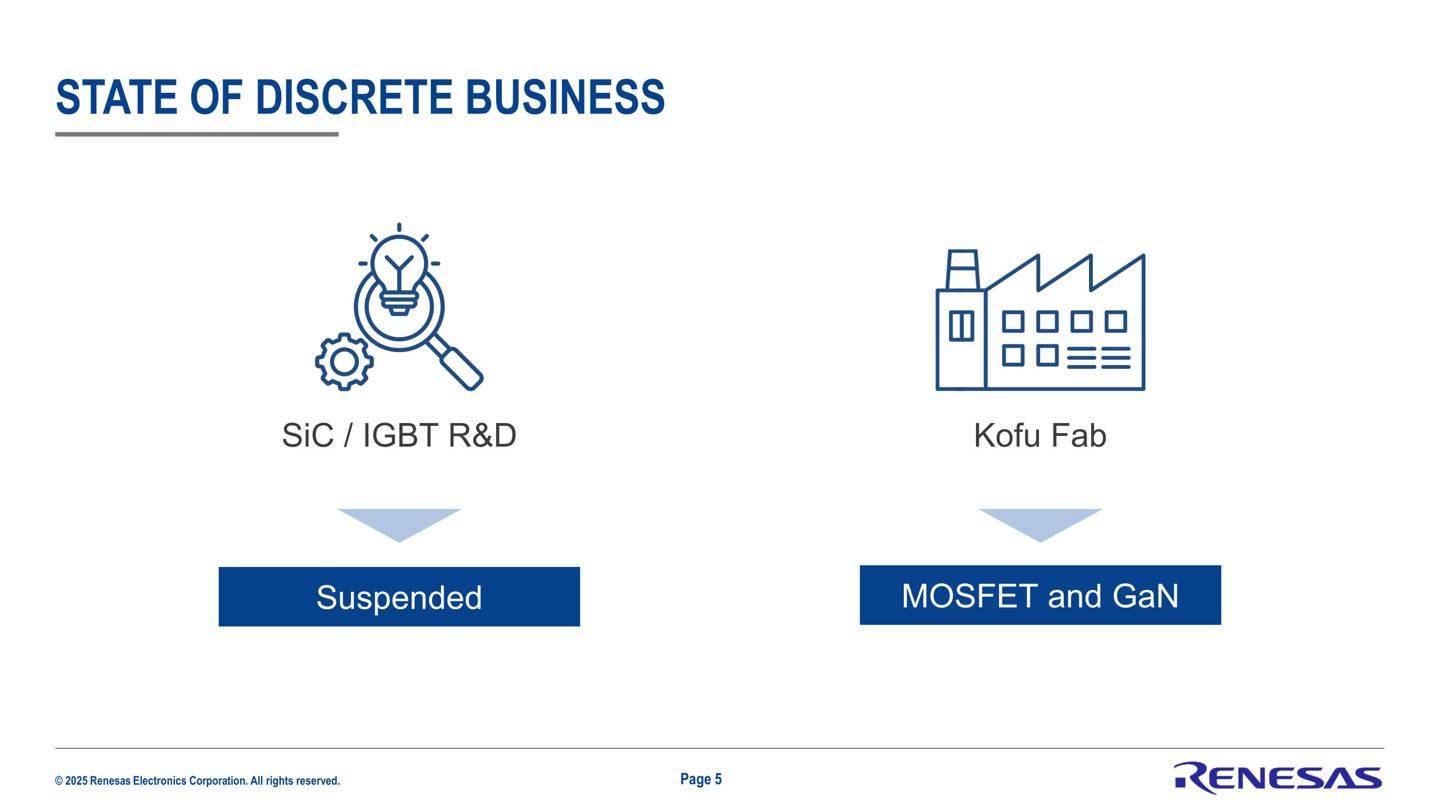 STATE OF DISCRETE BUSINESS

SiC / IGBT R&D

Suspended

Kofu Fab

MOSFET and GaN

© 2025 Renesas Electronics Corporation. All rights reserved.

Page 5

RENESAS